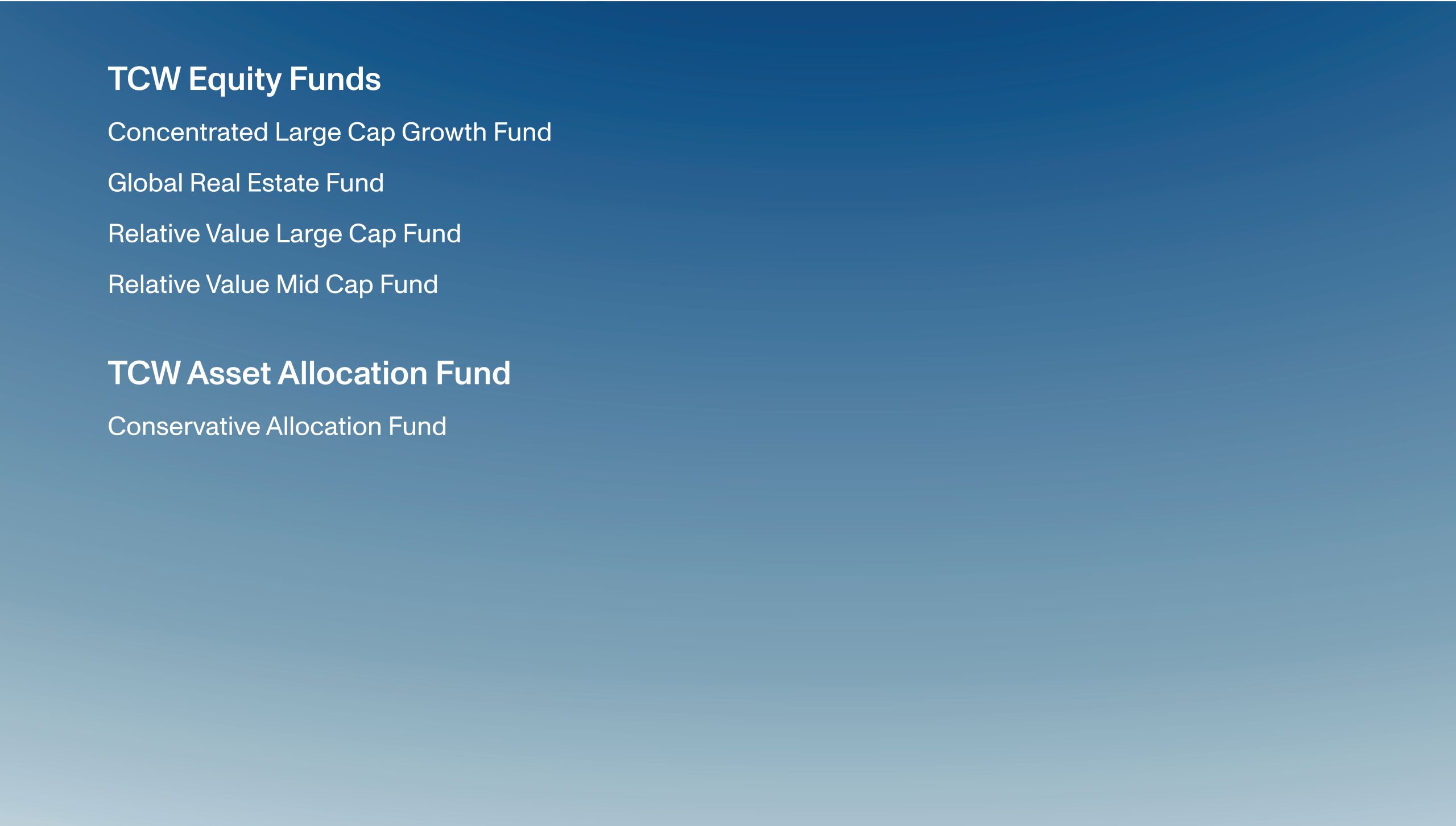 TCW Equity Funds

Concentrated Large Cap Growth Fund

Global Real Estate Fund

Relative Value Large Cap Fund

Relative Value Mid Cap Fund

TCW Asset Allocation Fund

Conservative Allocation Fund